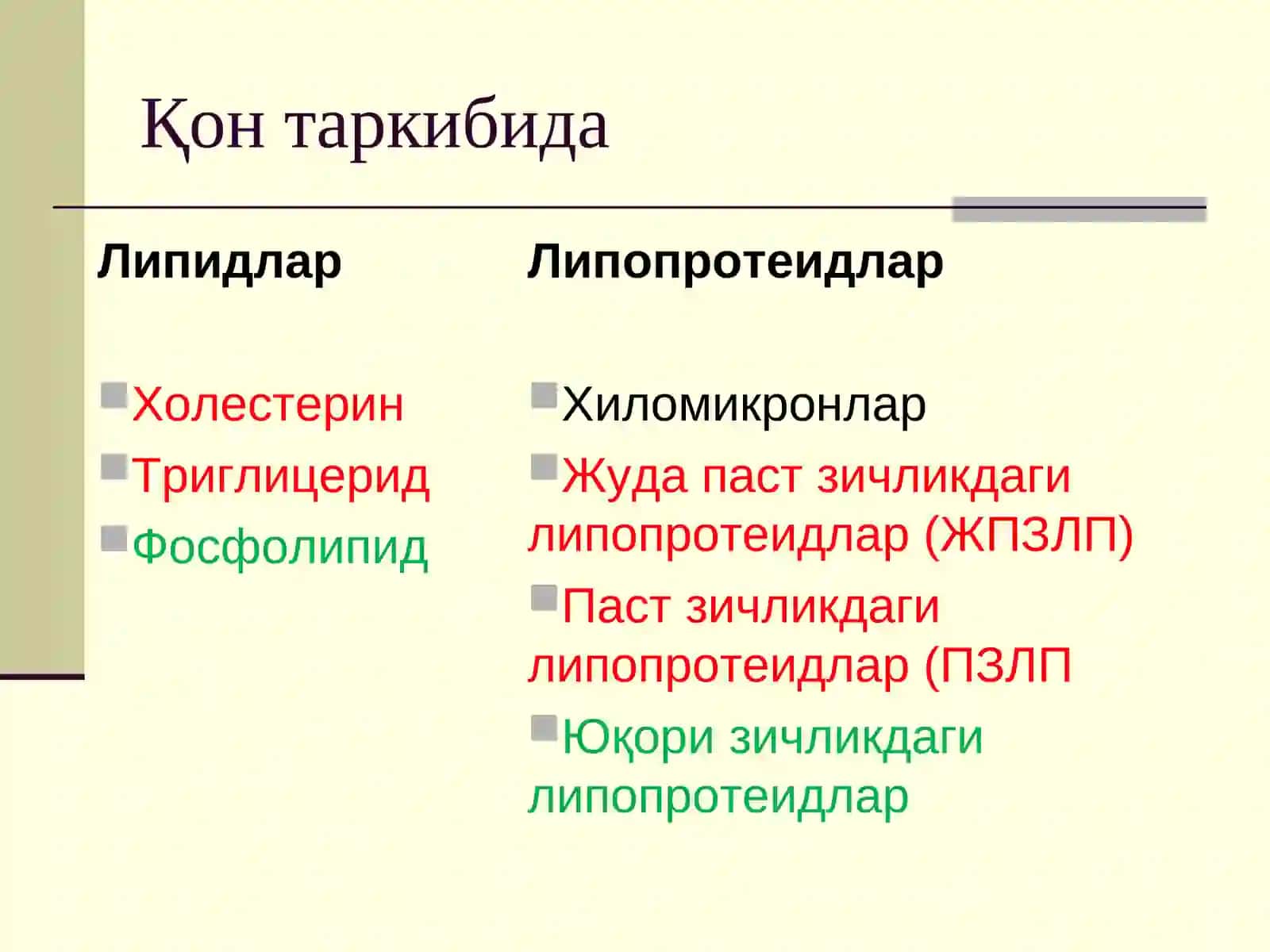 Қон таркибида

Липидлар

Холестерин
Триглицерид
Фосфолипид

Липопротеидлар

Хиломикронлар
Жуда паст зичликдаги липопротеидлар (ЖПЗЛП)
Паст зичликдаги липопротеидлар (ПЗЛП
Юқори зичликдаги липопротеидлар